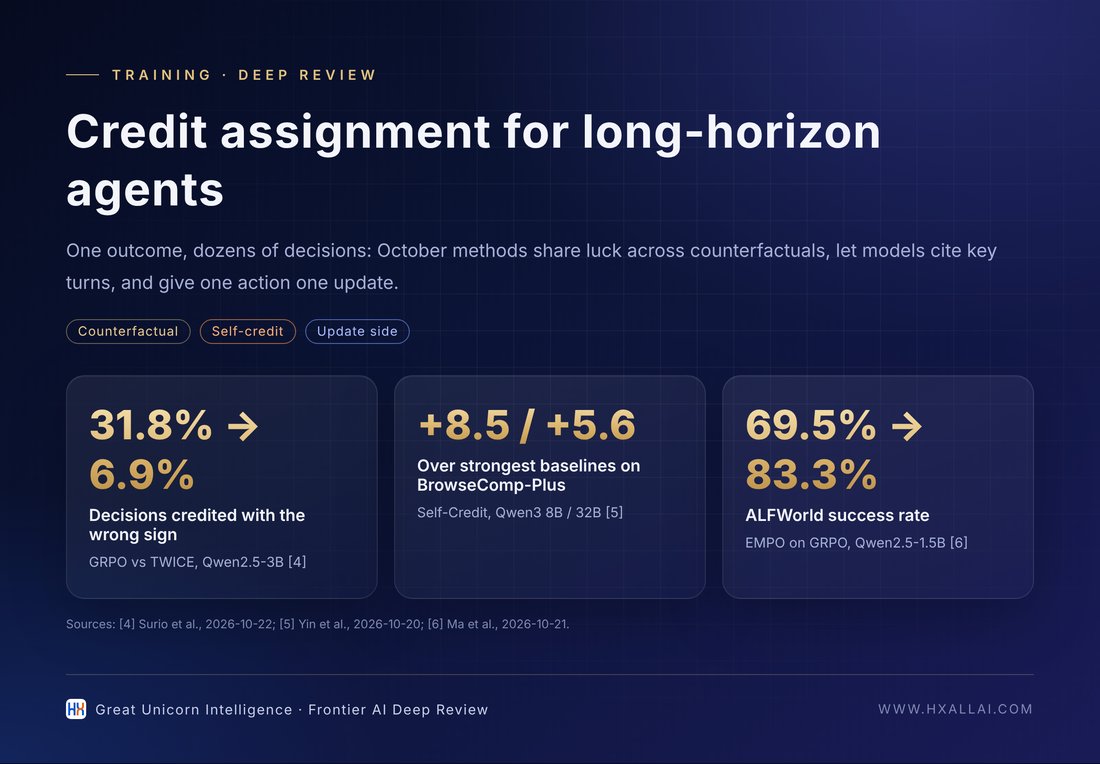 TRAINING · DEEP REVIEW

Credit assignment for long-horizon agents

One outcome, dozens of decisions: October methods share luck across counterfactuals, let models cite key turns, and give one action one update.

Counterfactual

Self-credit

Update side

31.8% → 6.9%

Decisions credited with the wrong sign

GRPO vs TWICE, Qwen2.5-3B [4]

+8.5 / +5.6

Over strongest baselines on BrowseComp-Plus

Self-Credit, Qwen3 8B / 32B [5]

69.5% → 83.3%

ALFWorld success rate

EMPO on GRPO, Qwen2.5-1.5B [6]

Sources: [4] Surio et al., 2026-10-22; [5] Yin et al., 2026-10-20; [6] Ma et al., 2026-10-21.

Great Unicorn Intelligence · Frontier AI Deep Review

WWW.HXALLAI.COM